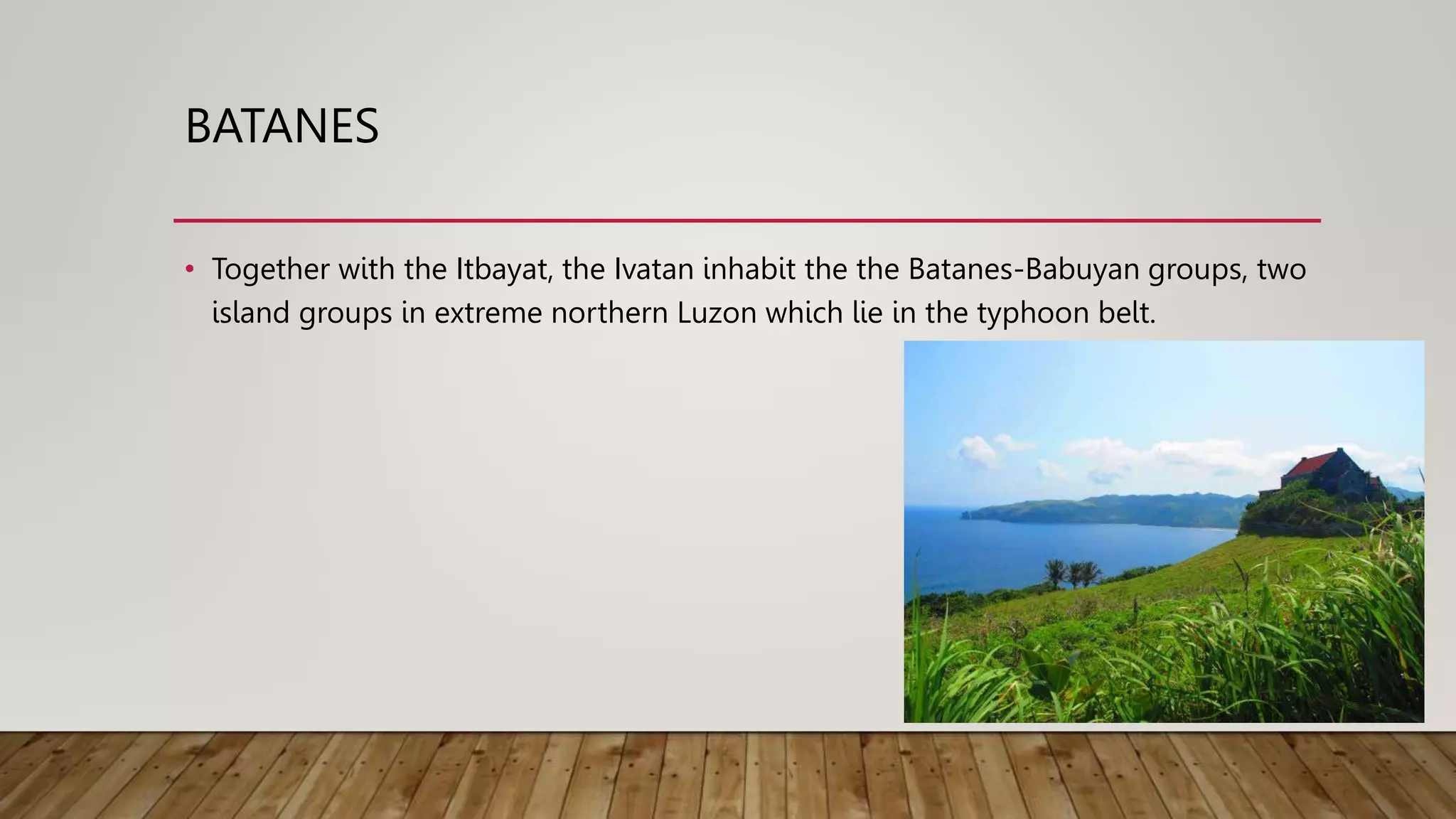 BATANES

• Together with the Itbayat, the Ivatan inhabit the the Batanes-Babuyan groups, two island groups in extreme northern Luzon which lie in the typhoon belt.